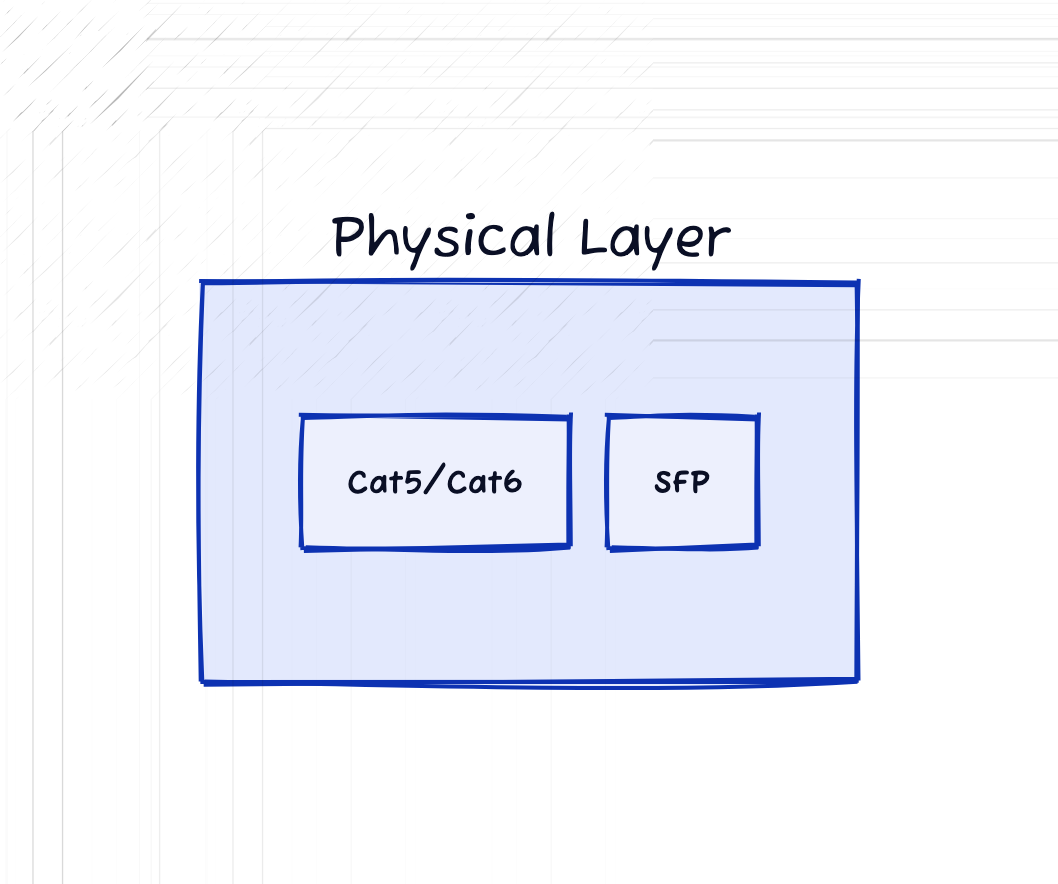 Physical Layer

Cat5/Cat6

SFP